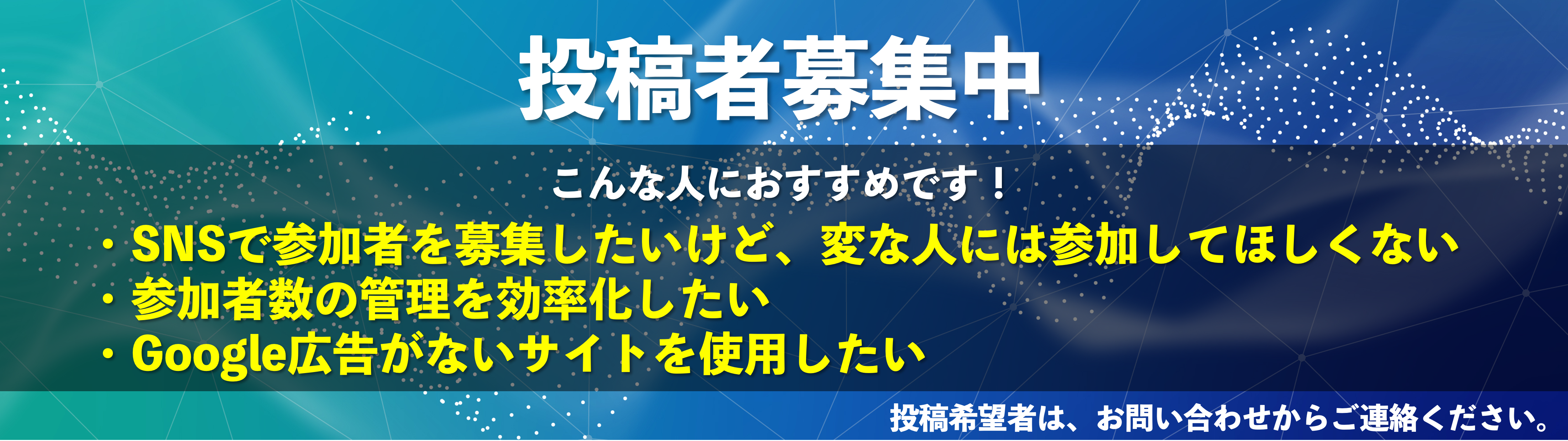 投稿者募集中

こんな人におすすめです！

・SNSで参加者を募集したいけど、変な人には参加してほしくない
・参加者数の管理を効率化したい
・Google広告がないサイトを使用したい

投稿希望者は、お問い合わせからご連絡ください。